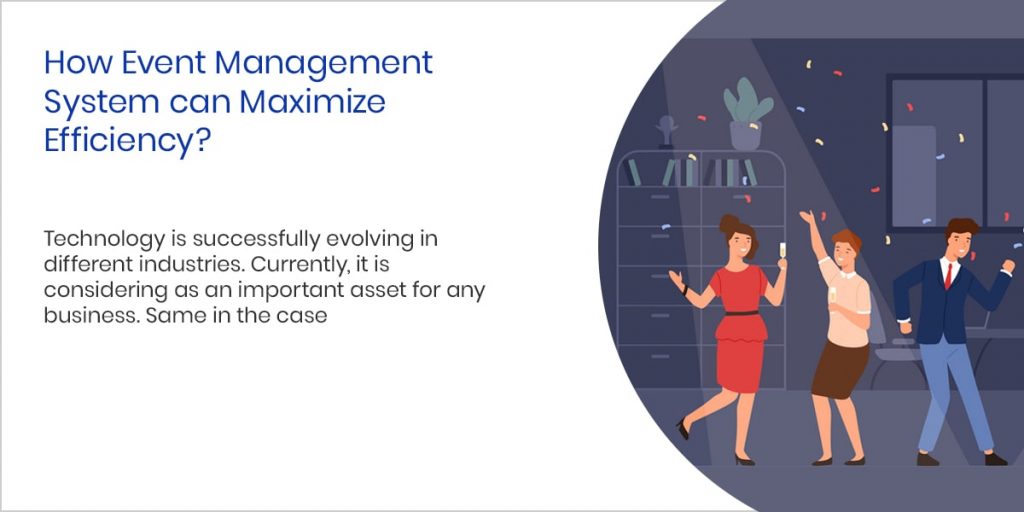 How Event Management System can Maximize Efficiency?

Technology is successfully evolving in different industries. Currently, it is considering as an important asset for any business. Same in the case